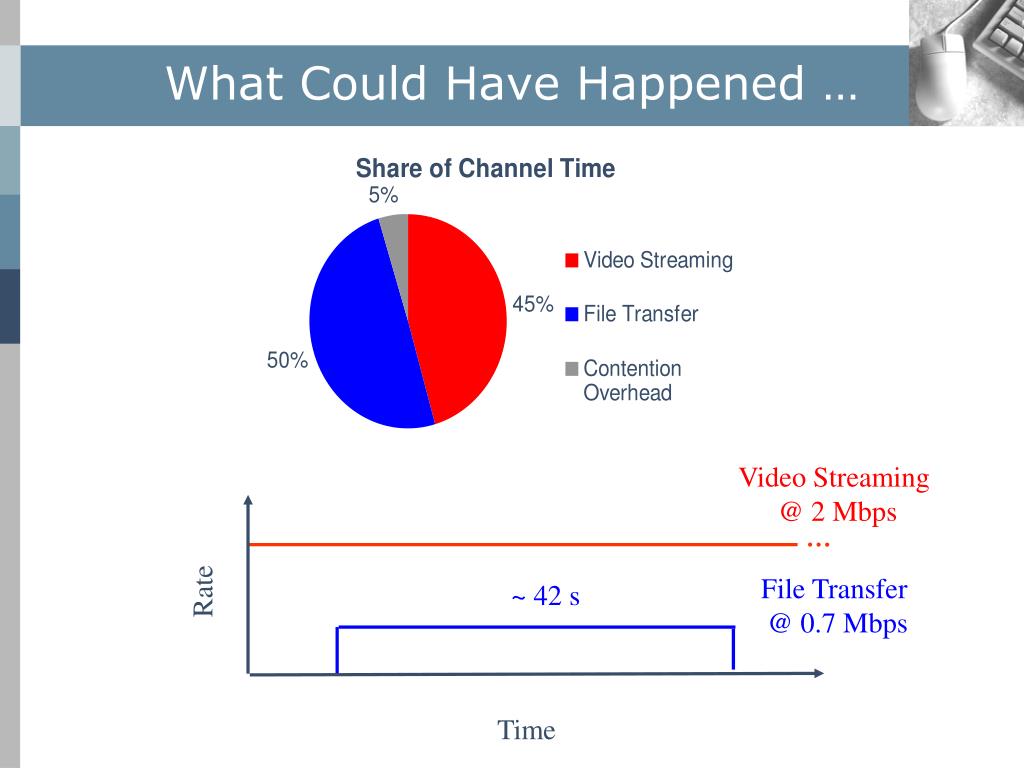 What Could Have Happened …

Share of Channel Time

5%

45%

50%

Video Streaming

File Transfer

Contention Overhead

Video Streaming @ 2 Mbps

…

Rate

~ 42 s

File Transfer @ 0.7 Mbps

Time